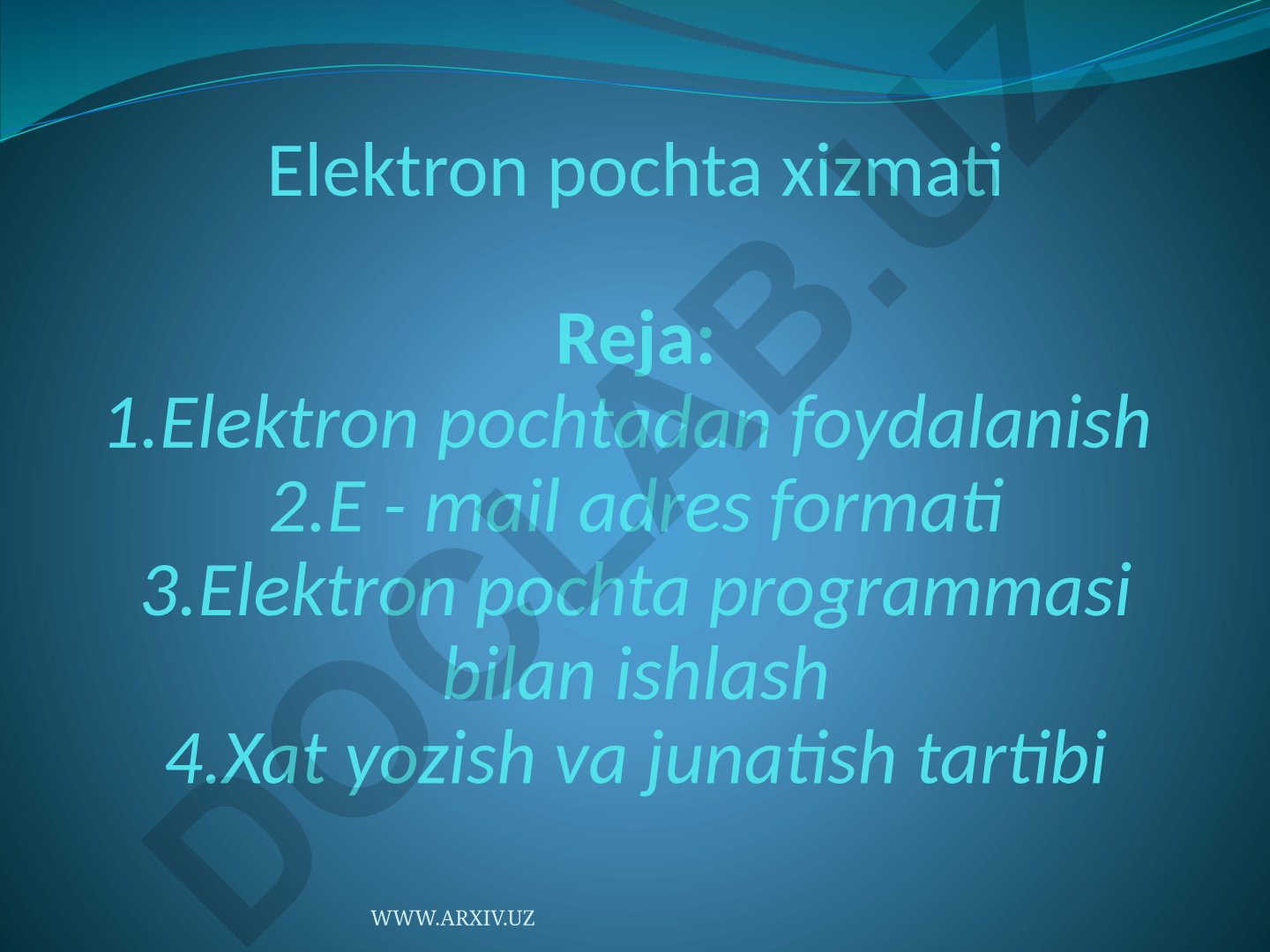 Elektron pochta xizmati

Reja:
1.Elektron pochtadan foydalanish
2.E - mail adres formati
3.Elektron pochta programmasi bilan ishlash
4.Xat yozish va junatish tartibi

DOCLAB.UZ

WWW.ARXIV.UZ